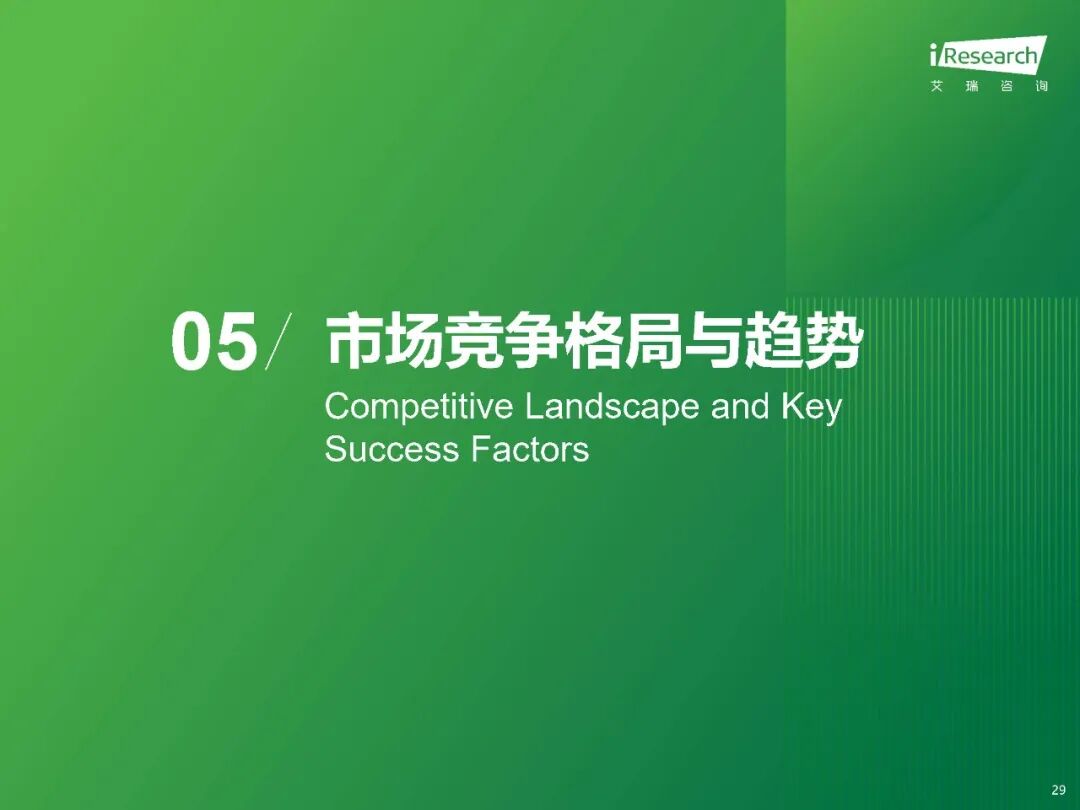 iResearch
艾 瑞 咨 询

05/ 市场竞争格局与趋势
Competitive Landscape and Key Success Factors

29